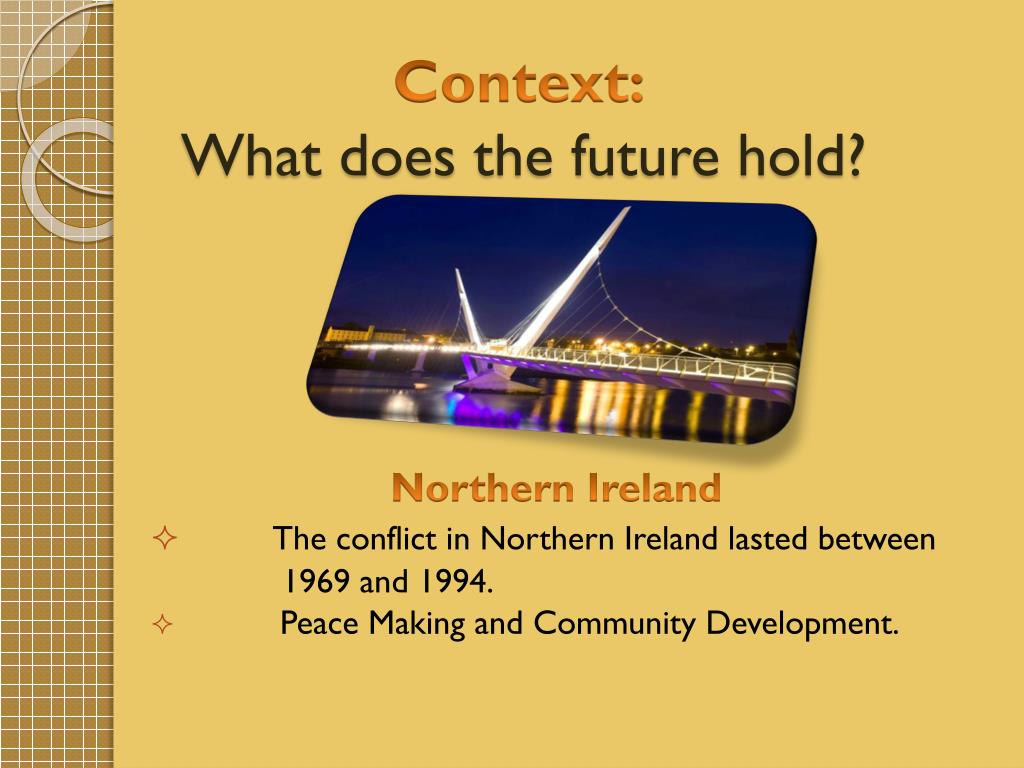 Context:
What does the future hold?

Northern Ireland

✧ The conflict in Northern Ireland lasted between 1969 and 1994.

✧ Peace Making and Community Development.